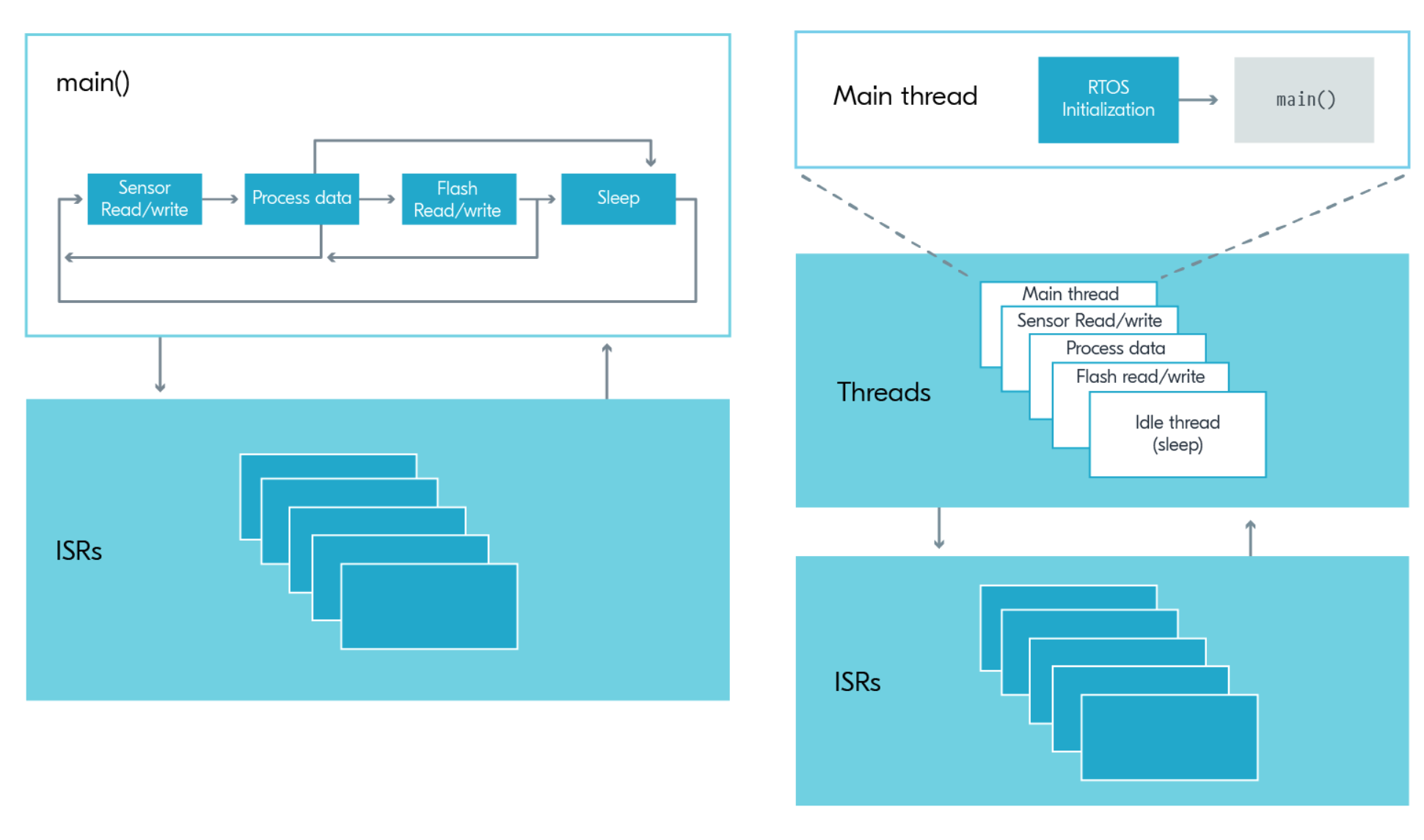 main()

Sensor Read/write

Process data

Flash Read/write

Sleep

ISRs

Main thread

RTOS Initialization

main()

Threads

Main thread

Sensor Read/write

Process data

Flash read/write

Idle thread (sleep)

ISRs